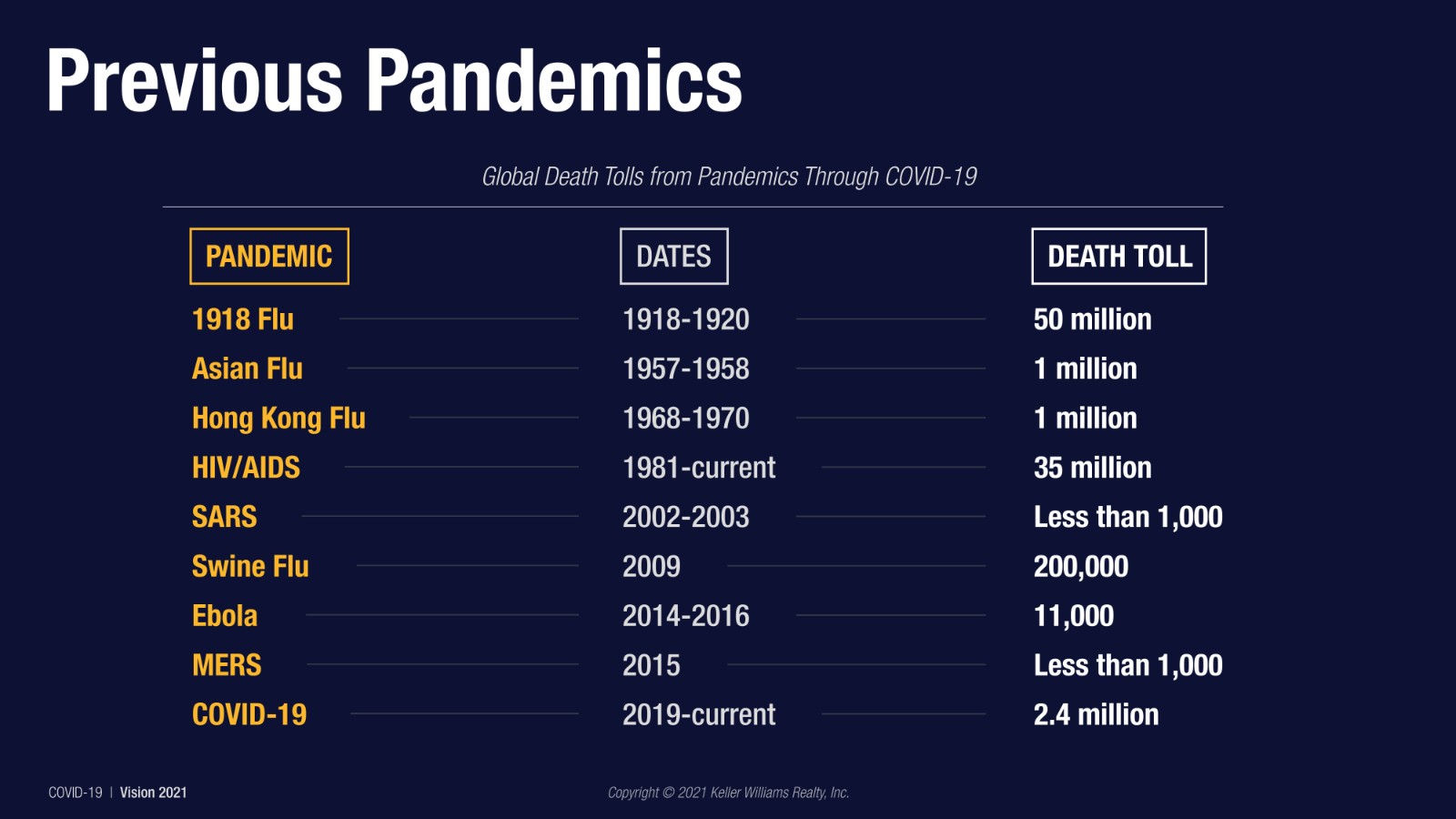 Previous Pandemics

Global Death Tolls from Pandemics Through COVID-19

| PANDEMIC | DATES | DEATH TOLL |
|---|---|---|
| 1918 Flu | 1918-1920 | 50 million |
| Asian Flu | 1957-1958 | 1 million |
| Hong Kong Flu | 1968-1970 | 1 million |
| HIV/AIDS | 1981-current | 35 million |
| SARS | 2002-2003 | Less than 1,000 |
| Swine Flu | 2009 | 200,000 |
| Ebola | 2014-2016 | 11,000 |
| MERS | 2015 | Less than 1,000 |
| COVID-19 | 2019-current | 2.4 million |

COVID-19 | Vision 2021

Copyright © 2021 Keller Williams Realty, Inc.